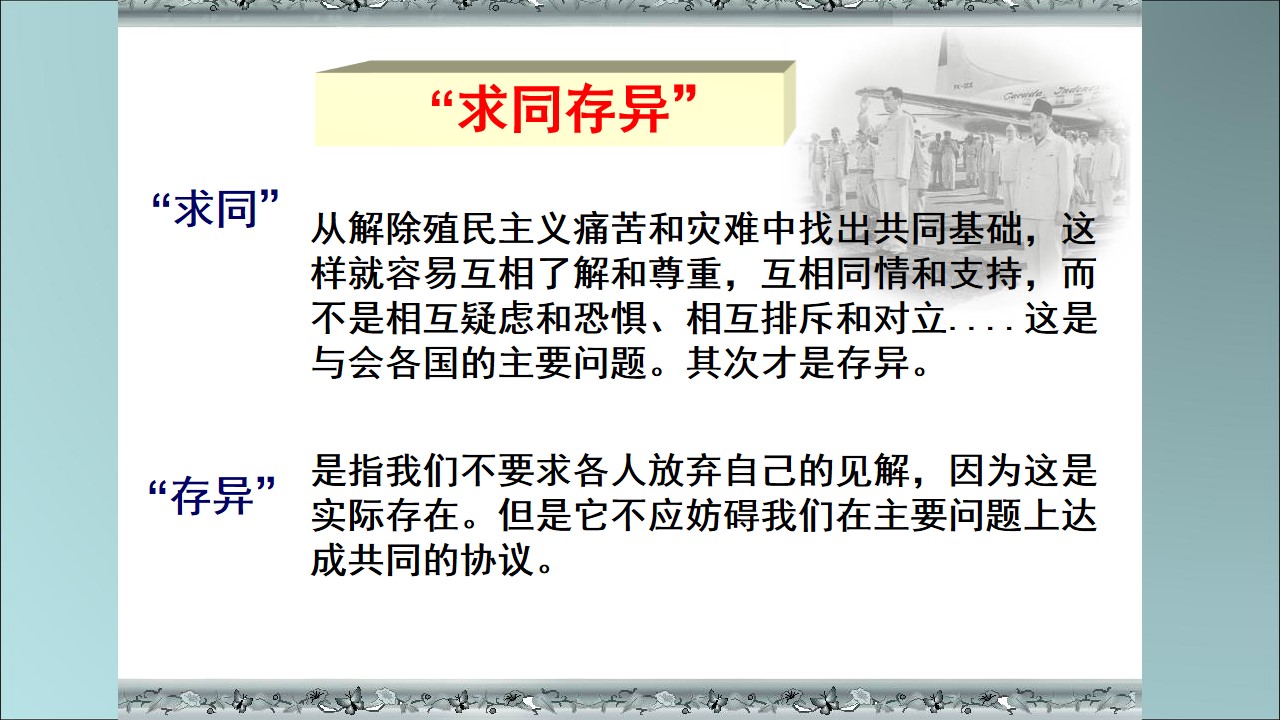 “求同存异”

“求同”

从解除殖民主义痛苦和灾难中找出共同基础，这样就容易互相了解和尊重，互相同情和支持，而不是相互疑虑和恐惧、相互排斥和对立....这是与会各国的主要问题。其次才是存异。

“存异”

是指我们不要求各人放弃自己的见解，因为这是实际存在。但是它不应妨碍我们在主要问题上达成共同的协议。